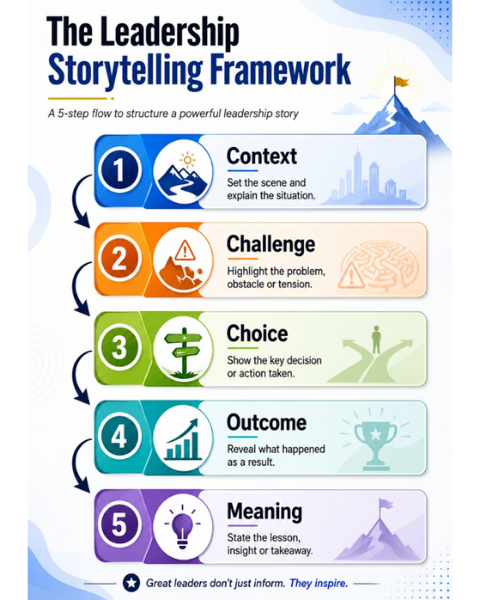 The Leadership Storytelling Framework

A 5-step flow to structure a powerful leadership story

1 Context
Set the scene and explain the situation.

2 Challenge
Highlight the problem, obstacle or tension.

3 Choice
Show the key decision or action taken.

4 Outcome
Reveal what happened as a result.

5 Meaning
State the lesson, insight or takeaway.

Great leaders don't just inform. They inspire.